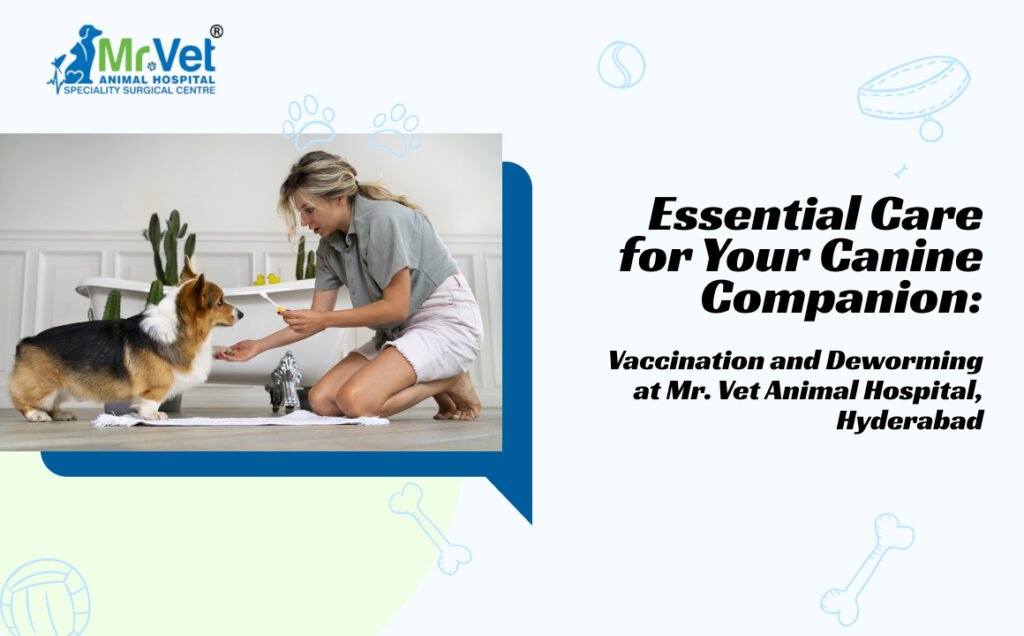 Mr.Vet®
ANIMAL HOSPITAL
SPECIALITY SURGICAL CENTRE

Essential Care for Your Canine Companion:

Vaccination and Deworming at Mr. Vet Animal Hospital, Hyderabad